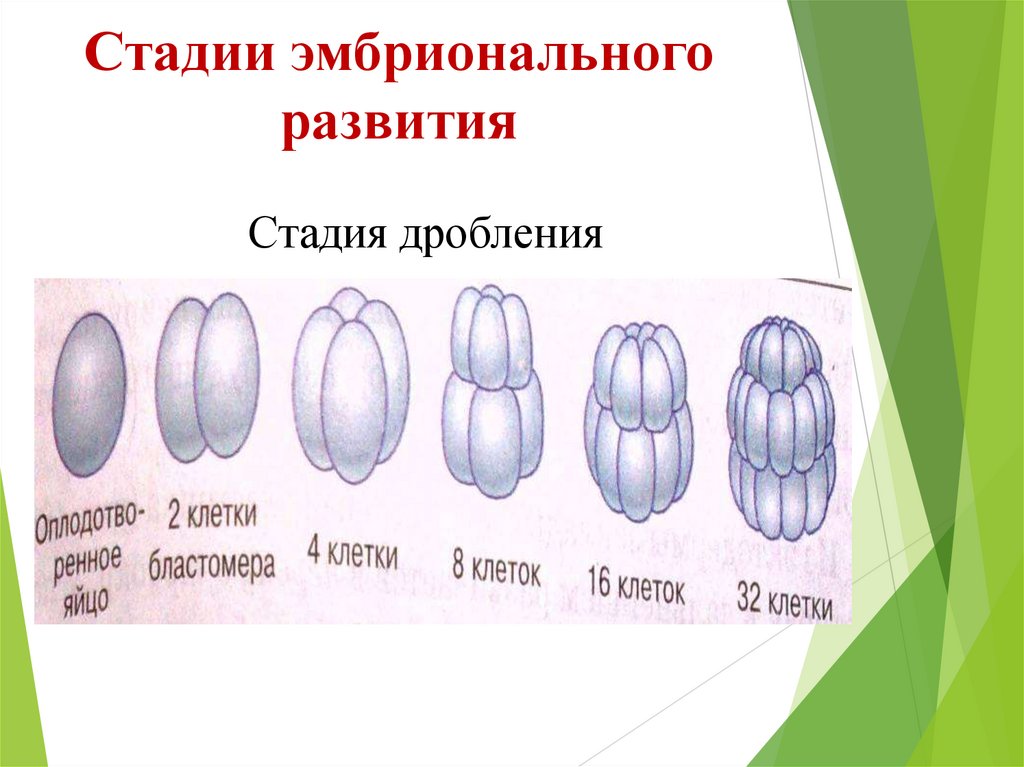 Стадии эмбрионального развития

Стадия дробления

Оплодотворенное яйцо

2 клетки бластомера

4 клетки

8 клеток

16 клеток

32 клетки